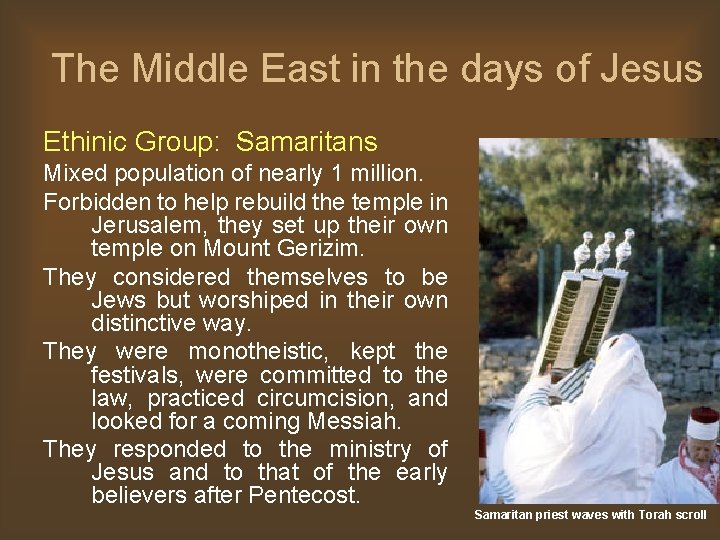 The Middle East in the days of Jesus

Ethinic Group: Samaritans

Mixed population of nearly 1 million.

Forbidden to help rebuild the temple in Jerusalem, they set up their own temple on Mount Gerizim.

They considered themselves to be Jews but worshiped in their own distinctive way.

They were monotheistic, kept the festivals, were committed to the law, practiced circumcision, and looked for a coming Messiah.

They responded to the ministry of Jesus and to that of the early believers after Pentecost.

Samaritan priest waves with Torah scroll